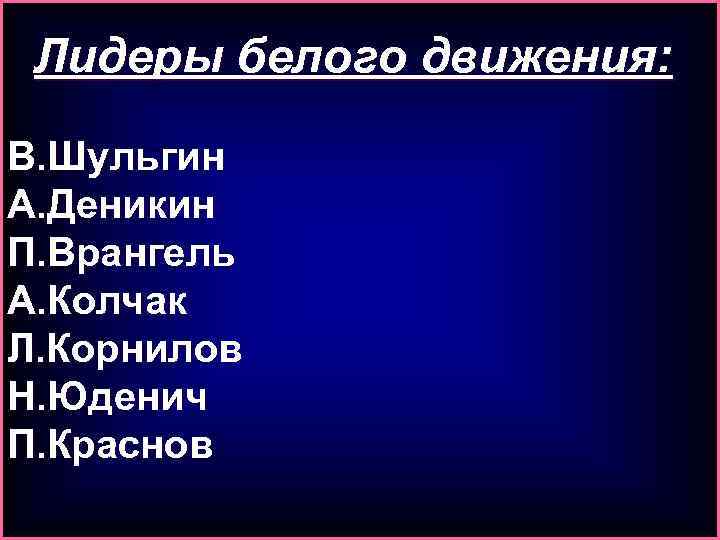 Лидеры белого движения:

В.Шульгин
А.Деникин
П.Врангель
А.Колчак
Л.Корнилов
Н.Юденич
П.Краснов